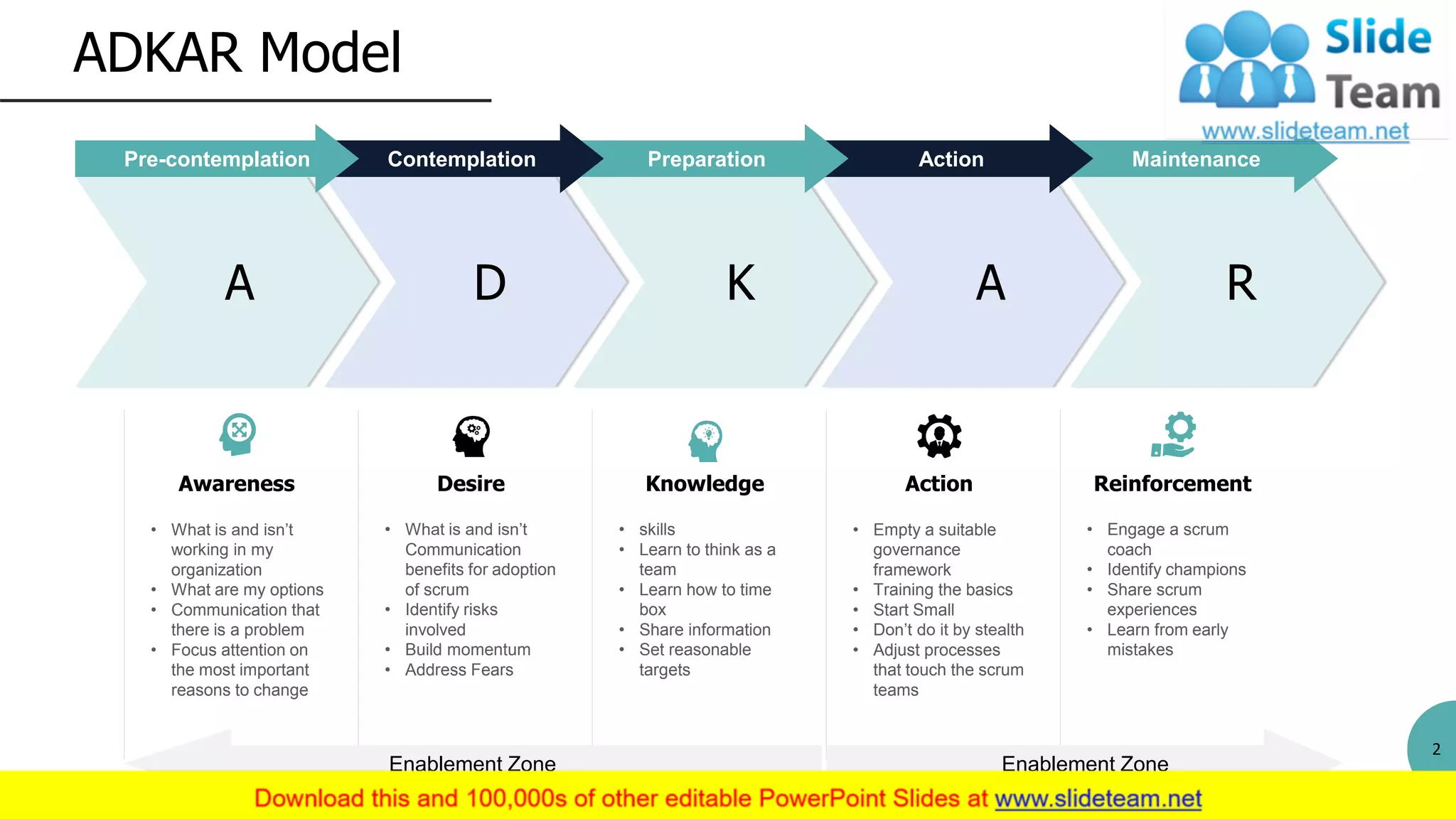 ADKAR Model

Slide Team
www.slideteam.net

Pre-contemplation

Contemplation

Preparation

Action

Maintenance

A

D

K

A

R

Awareness

- What is and isn't working in my organization
- What are my options
- Communication that there is a problem
- Focus attention on the most important reasons to change

Desire

- What is and isn't Communication benefits for adoption of scrum
- Identify risks involved
- Build momentum
- Address Fears

Knowledge

- skills
- Learn to think as a team
- Learn how to time box
- Share information
- Set reasonable targets

Action

- Empty a suitable governance framework
- Training the basics
- Start Small
- Don't do it by stealth
- Adjust processes that touch the scrum teams

Reinforcement

- Engage a scrum coach
- Identify champions
- Share scrum experiences
- Learn from early mistakes

Enablement Zone

Enablement Zone

2

Download this and 100,000s of other editable PowerPoint Slides at www.slideteam.net